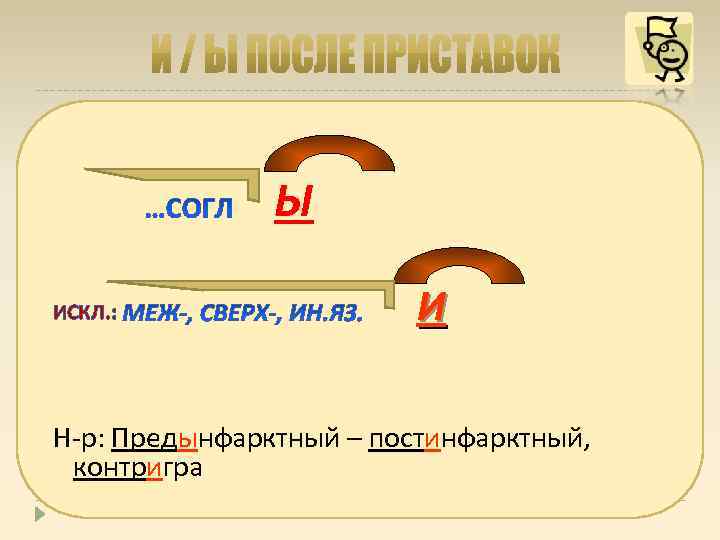 И / Ы ПОСЛЕ ПРИСТАВОК

...СОГЛ Ы

ИСКЛ.: МЕЖ-, СВЕРХ-, ИН.ЯЗ. И

Н-р: Предынфарктный – постинфарктный, контригра